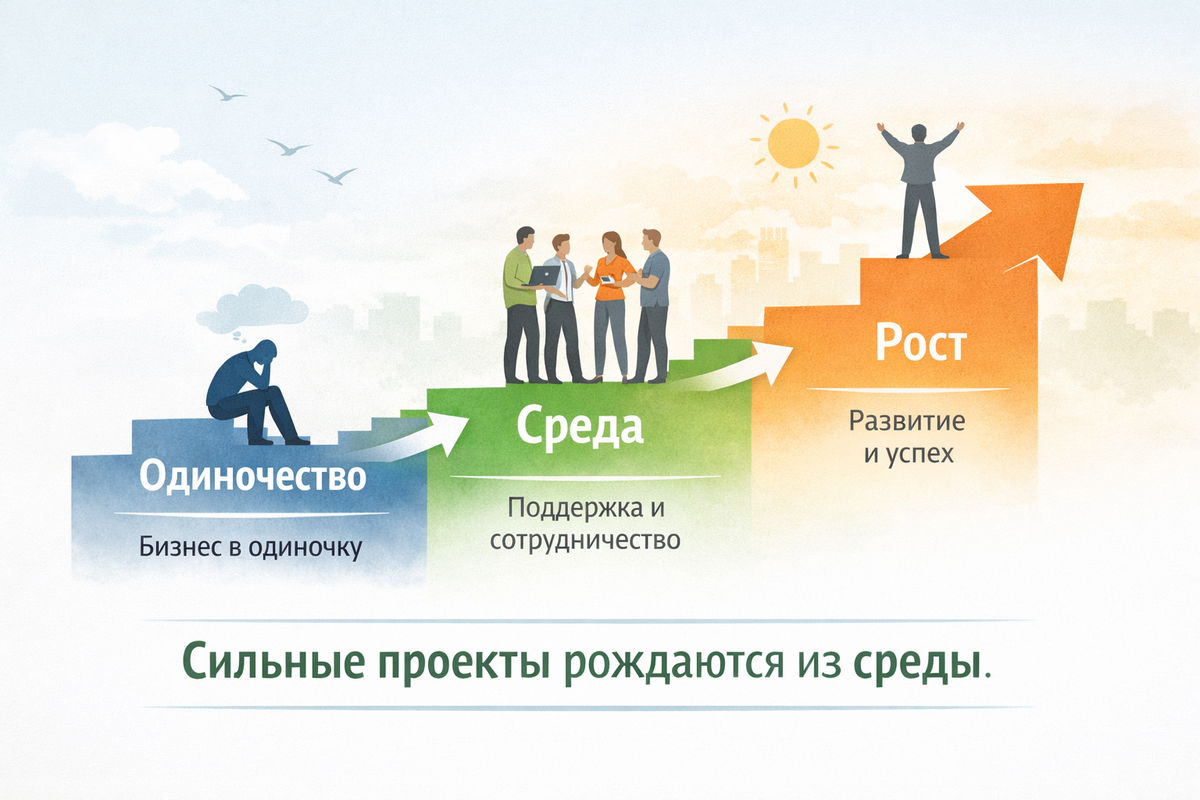 Одиночество

Бизнес в одиночку

Среда

Поддержка и сотрудничество

Рост

Развитие и успех

Сильные проекты рождаются из среды.